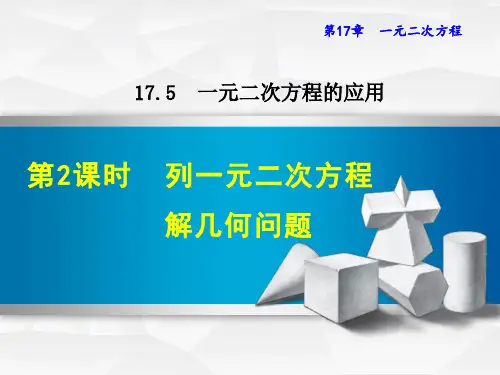 第17章　一元二次方程

17.5　一元二次方程的应用

第2课时　列一元二次方程解几何问题